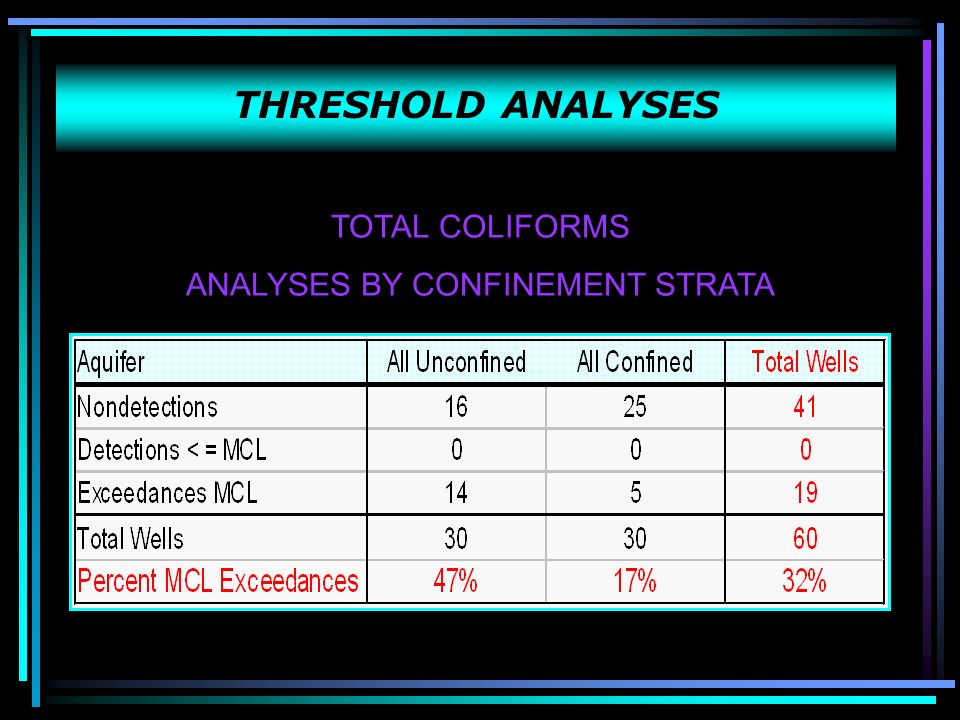 THRESHOLD ANALYSES

TOTAL COLIFORMS

ANALYSES BY CONFINEMENT STRATA

| Aquifer | All Unconfined | All Confined | Total Wells |
|---|---|---|---|
| Nondetections | 16 | 25 | 41 |
| Detections < = MCL | 0 | 0 | 0 |
| Exceedances MCL | 14 | 5 | 19 |
| Total Wells | 30 | 30 | 60 |
| Percent MCL Exceedances | 47% | 17% | 32% |